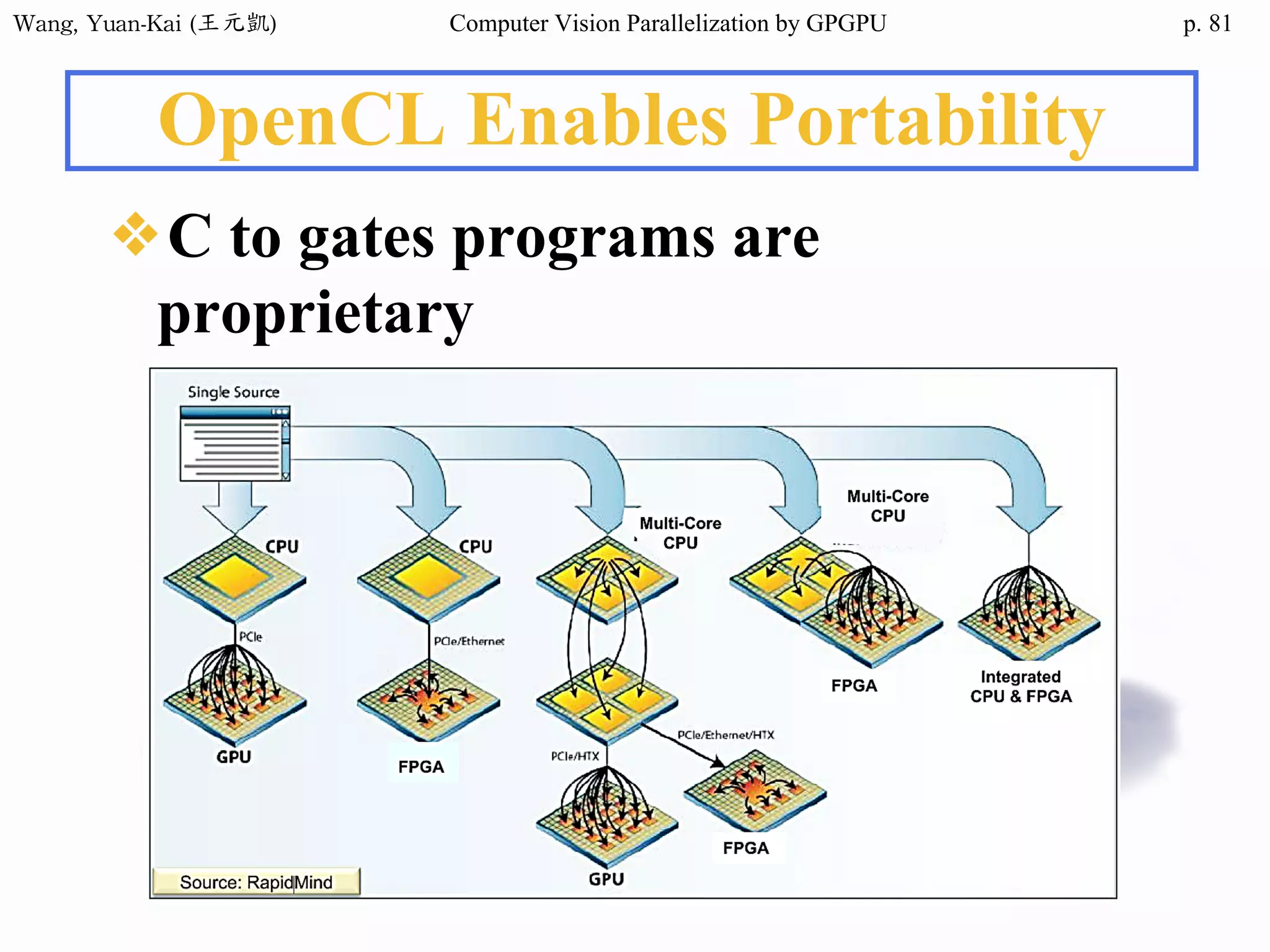 Wang, Yuan-Kai (王元凱) Computer Vision Parallelization by GPGPU p. 81

OpenCL Enables Portability

❖ C to gates programs are proprietary

Single Source

CPU

PCIe

GPU

CPU

PCIe/Ethernet

FPGA

Multi-Core CPU

PCIe/HTX

GPU

PCIe/Ethernet/HTX

FPGA

Multi-Core CPU

FPGA

Integrated CPU & FPGA

Source: RapidMind